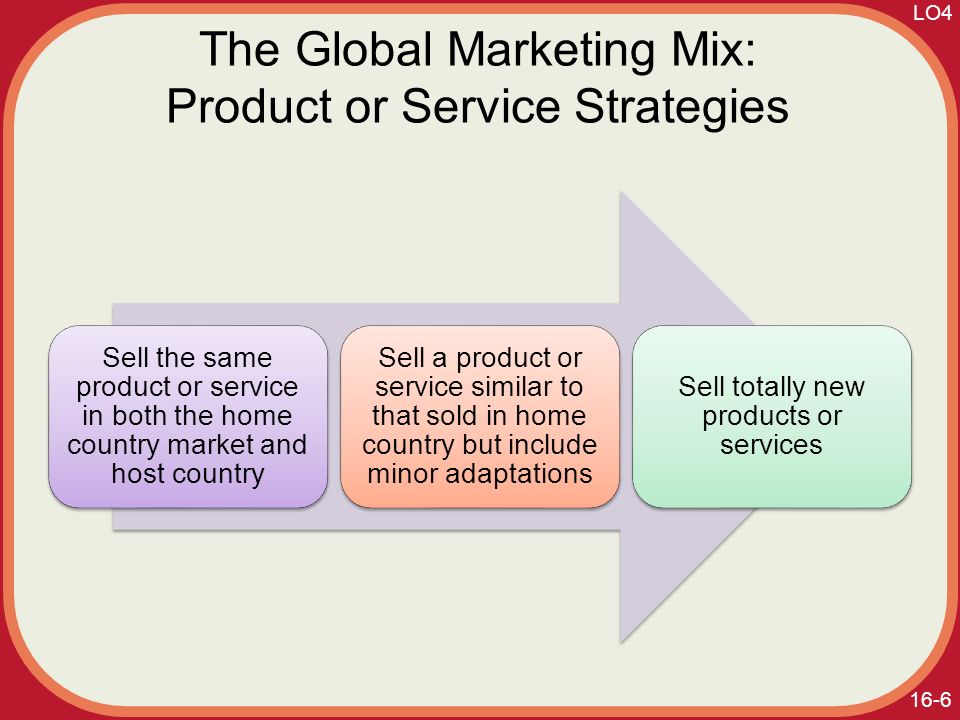 LO4

The Global Marketing Mix: Product or Service Strategies

Sell the same product or service in both the home country market and host country

Sell a product or service similar to that sold in home country but include minor adaptations

Sell totally new products or services

16-6